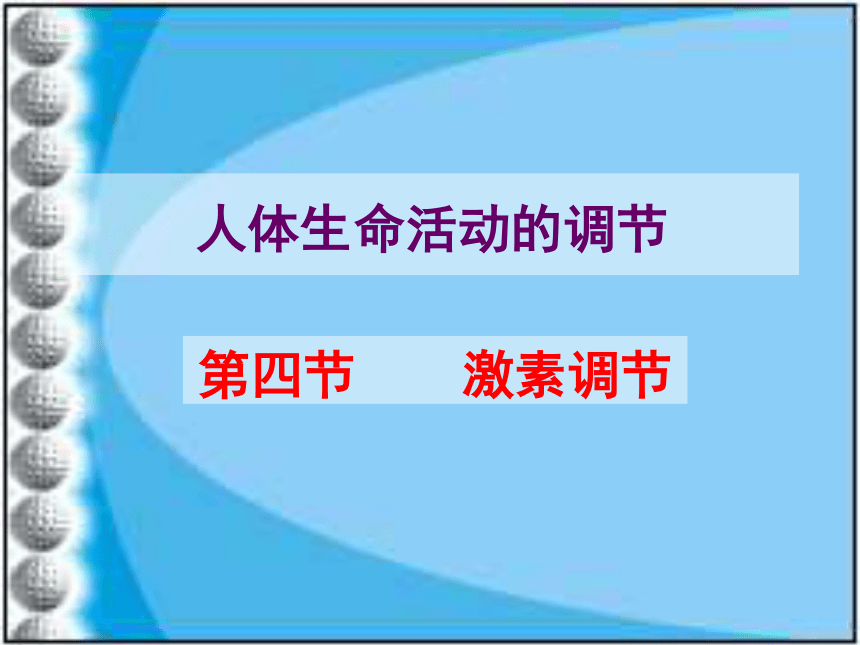 人体生命活动的调节

第四节　　激素调节